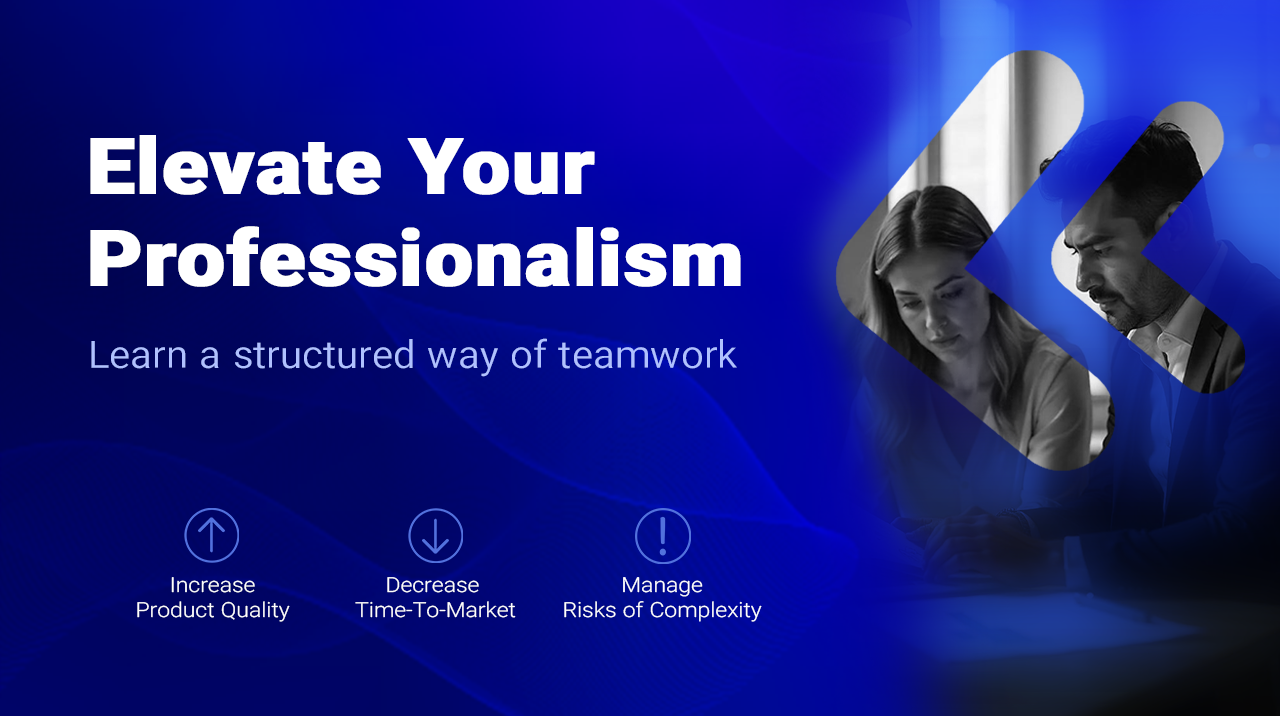 Elevate Your Professionalism

Learn a structured way of teamwork

Increase
Product Quality

Decrease
Time-To-Market

Manage
Risks of Complexity